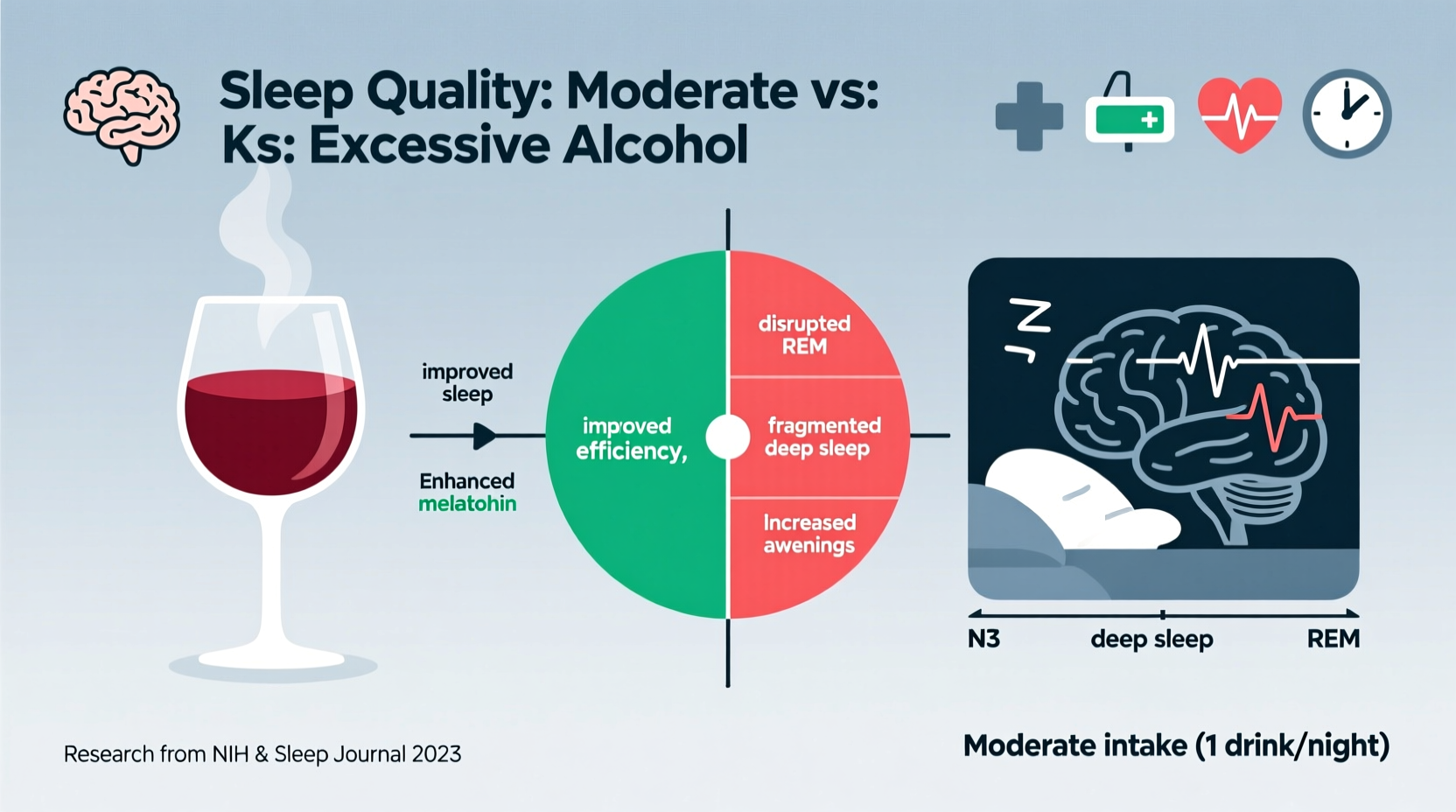 Sleep Quality: Moderate vs: Ks: Excessive Alcohol

improved sleep

Enhanced melatohin

improved efficiency,

disrupted REM

fragmented deep sleep

Increased awenings

N3

deep sleep

REM

Research from NIH & Sleep Journal 2023

Moderate intake (1 drink/night)